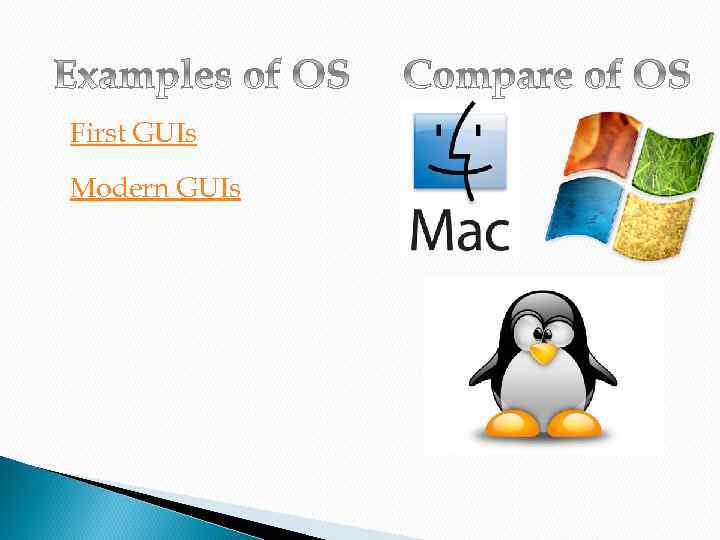 Examples of OS

First GUIs

Modern GUIs

Compare of OS

Mac